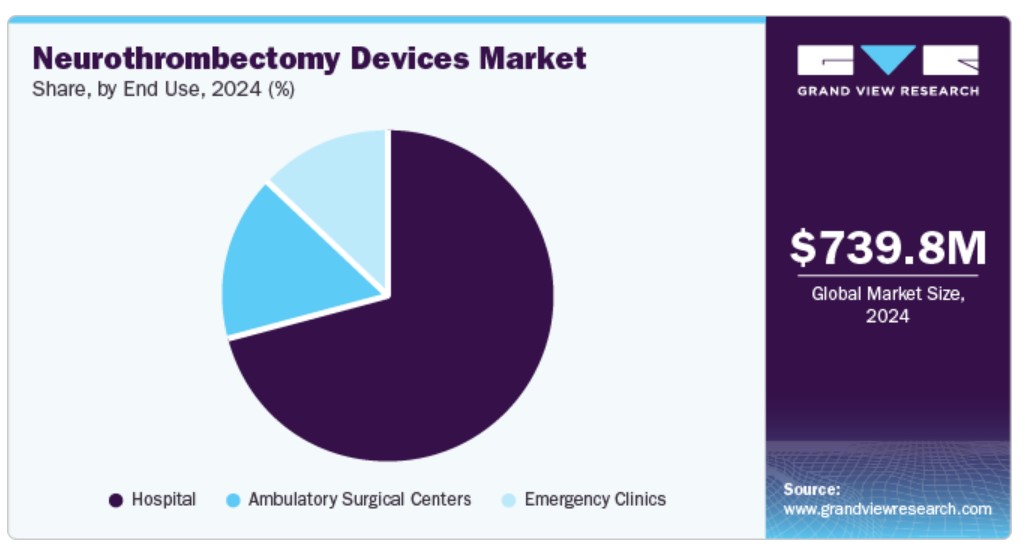 Neurothrombectomy Devices Market
Share, by End Use, 2024 (%)

Hospital
Ambulatory Surgical Centers
Emergency Clinics

GRAND VIEW RESEARCH

$739.8M
Global Market Size, 2024

Source:
www.grandviewresearch.com